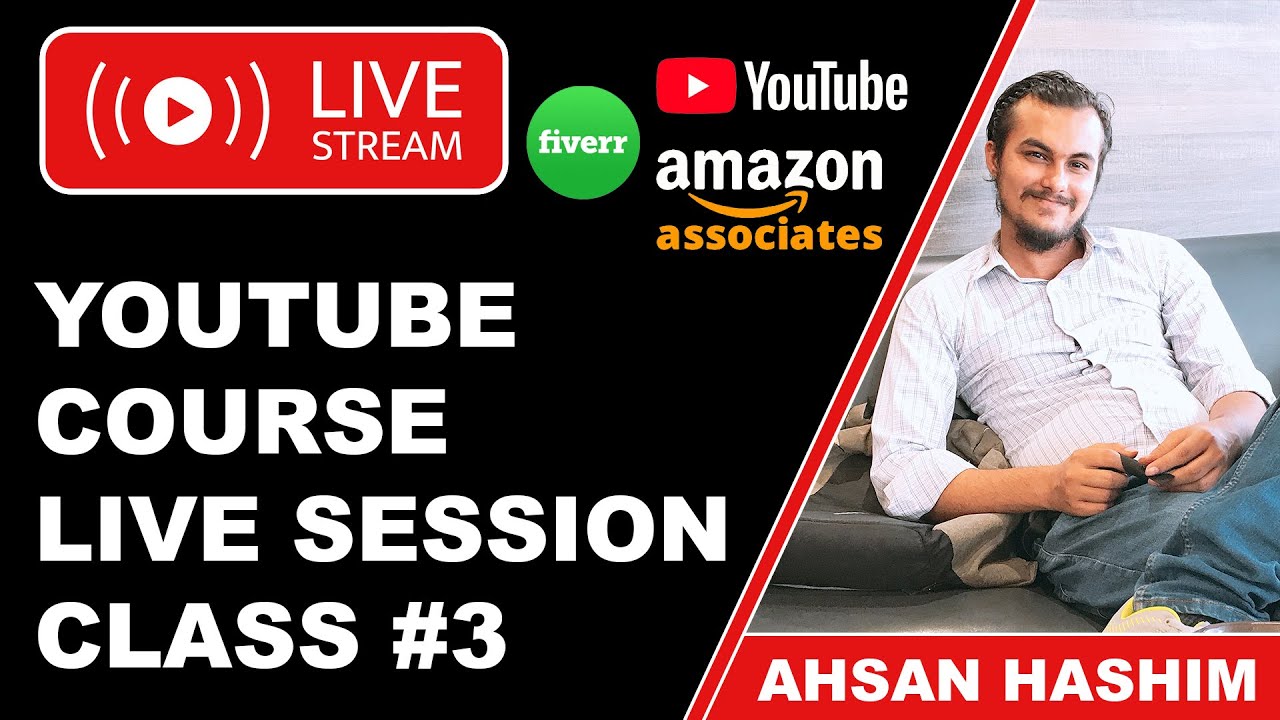 LIVE STREAM

fiverr

YouTube

amazon associates

YOUTUBE COURSE LIVE SESSION CLASS #3

AHSAN HASHIM